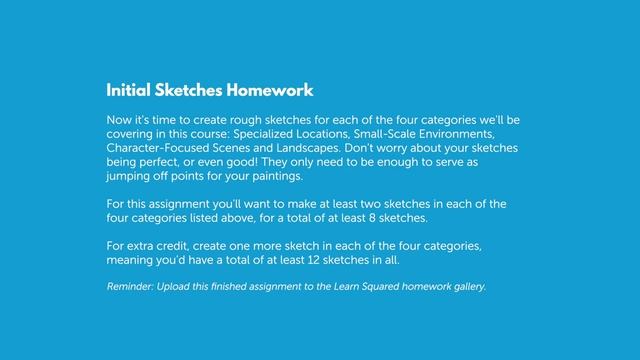 Initial Sketches Homework

Now it's time to create rough sketches for each of the four categories we'll be covering in this course: Specialized Locations, Small-Scale Environments, Character-Focused Scenes and Landscapes. Don't worry about your sketches being perfect, or even good! They only need to be enough to serve as jumping off points for your paintings.

For this assignment you'll want to make at least two sketches in each of the four categories listed above, for a total of at least 8 sketches.

For extra credit, create one more sketch in each of the four categories, meaning you'd have a total of at least 12 sketches in all.

Reminder: Upload this finished assignment to the Learn Squared homework gallery.